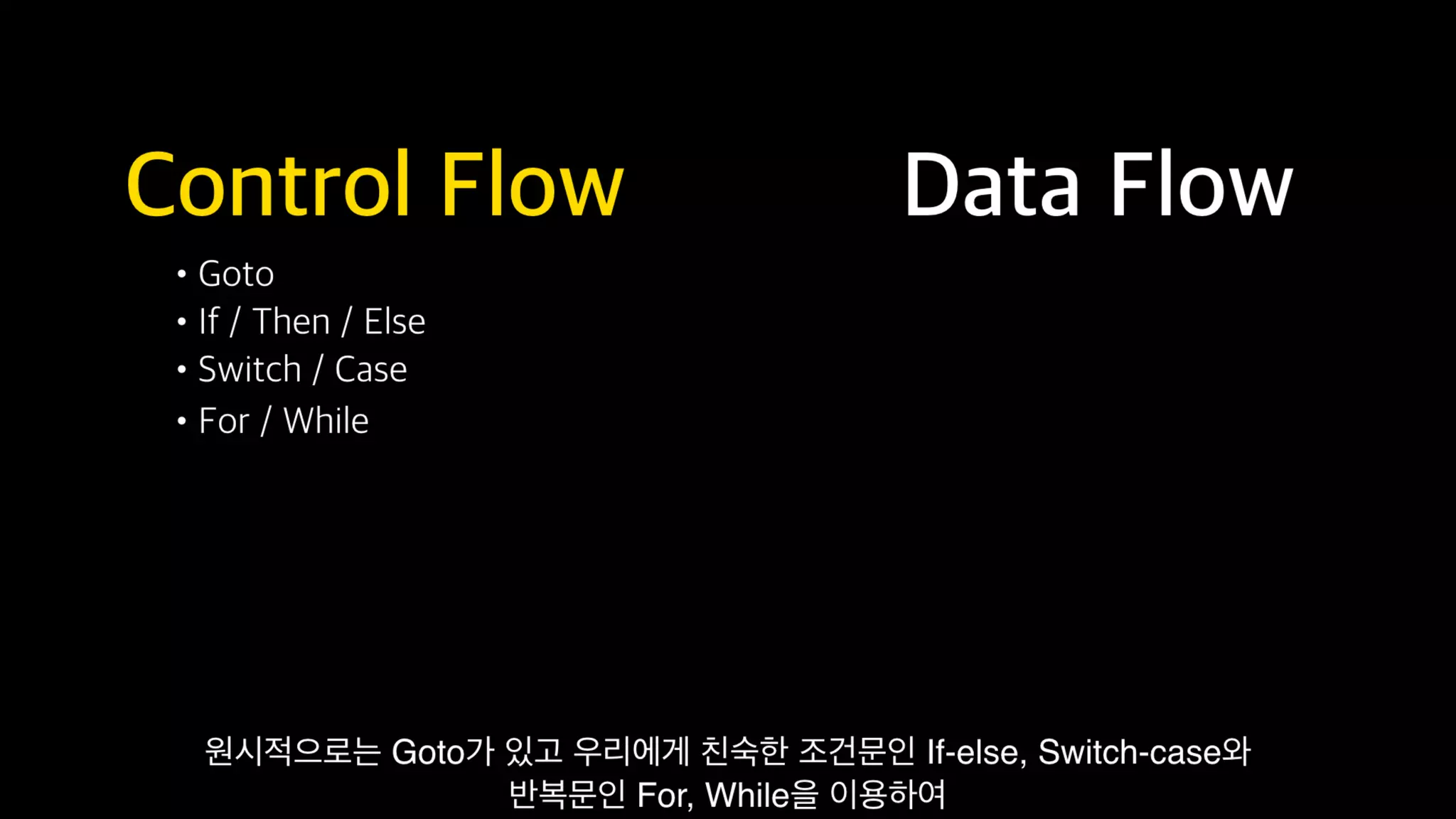 Control Flow

• Goto
• If / Then / Else
• Switch / Case
• For / While

Data Flow

원시적으로는 Goto가 있고 우리에게 친숙한 조건문인 If-else, Switch-case와 반복문인 For, While을 이용하여